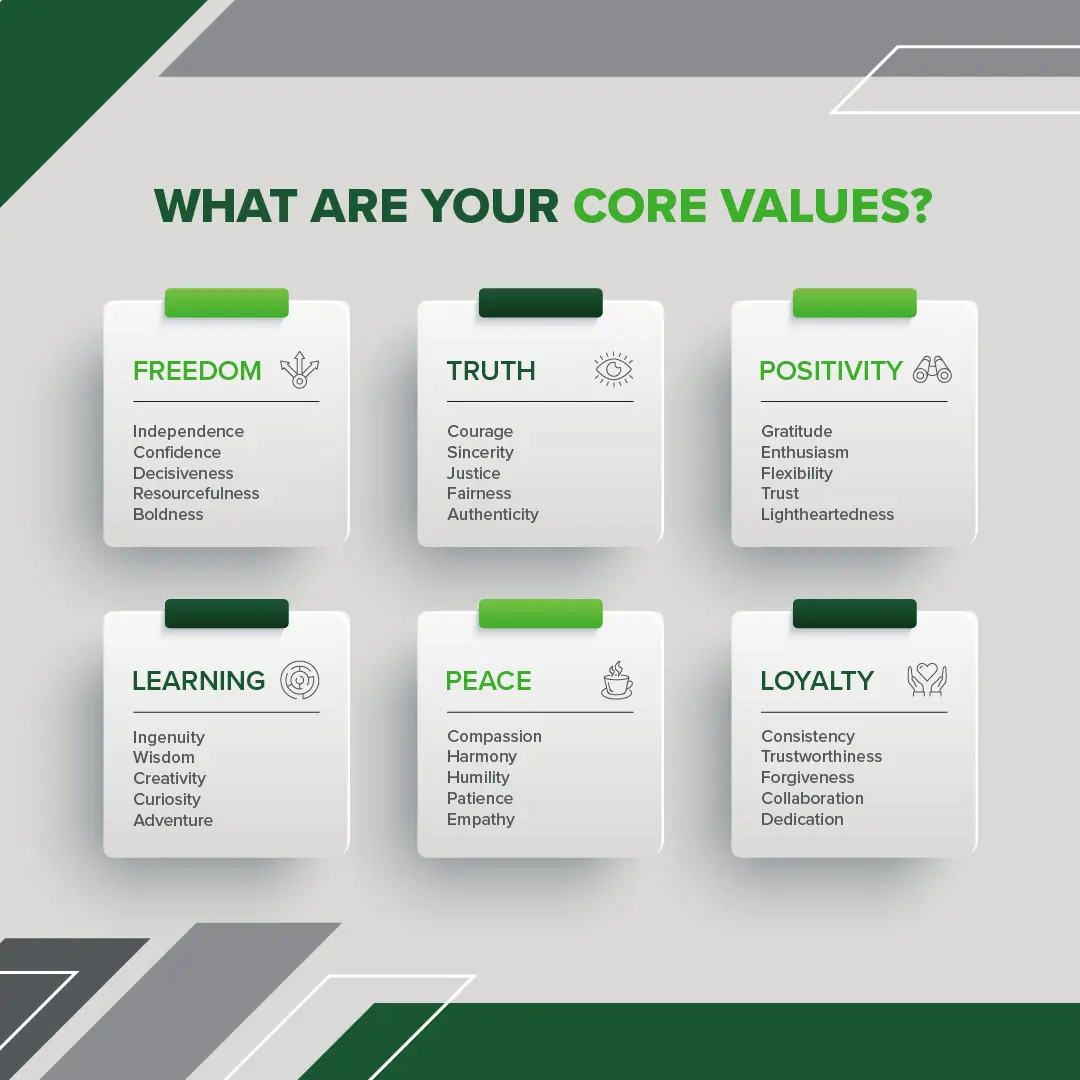 WHAT ARE YOUR CORE VALUES?

FREEDOM

Independence
Confidence
Decisiveness
Resourcefulness
Boldness

TRUTH

Courage
Sincerity
Justice
Fairness
Authenticity

POSITIVITY

Gratitude
Enthusiasm
Flexibility
Trust
Lightheartedness

LEARNING

Ingenuity
Wisdom
Creativity
Curiosity
Adventure

PEACE

Compassion
Harmony
Humility
Patience
Empathy

LOYALTY

Consistency
Trustworthiness
Forgiveness
Collaboration
Dedication